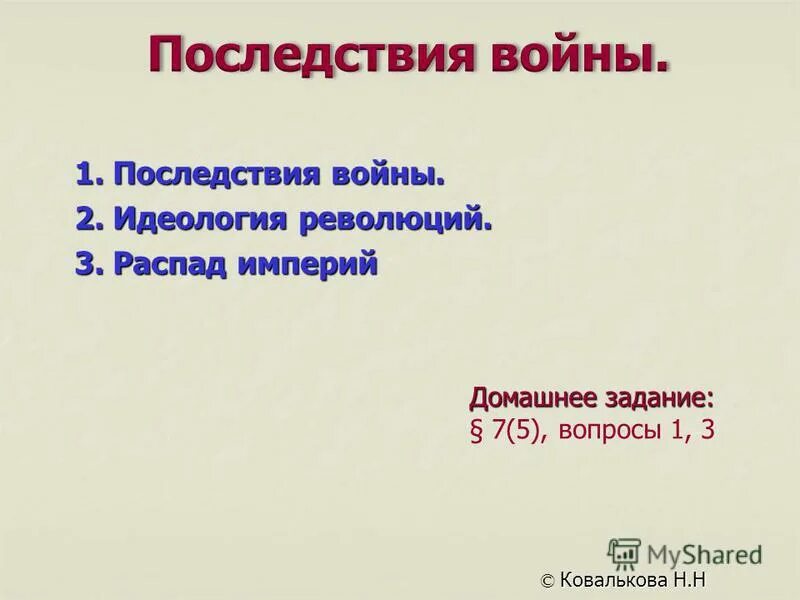 Последствия войны.

1. Последствия войны.
2. Идеология революций.
3. Распад империй

Домашнее задание:
§ 7(5), вопросы 1, 3

MyShared

© Ковалькова Н.Н